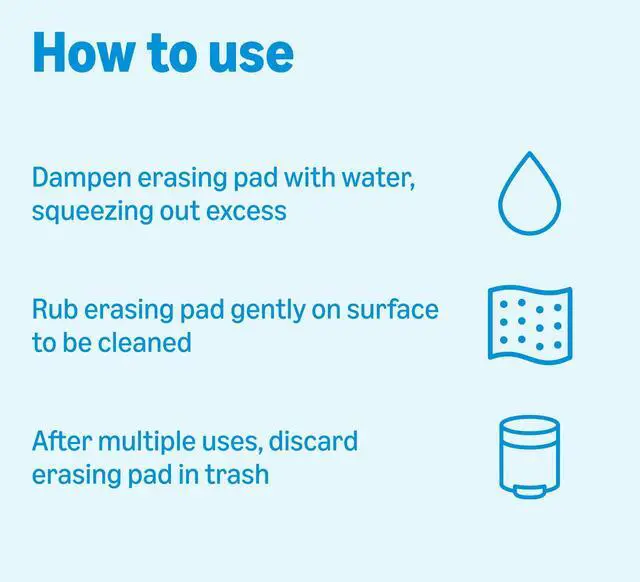 How to use

Dampen erasing pad with water, squeezing out excess

Rub erasing pad gently on surface to be cleaned

After multiple uses, discard erasing pad in trash